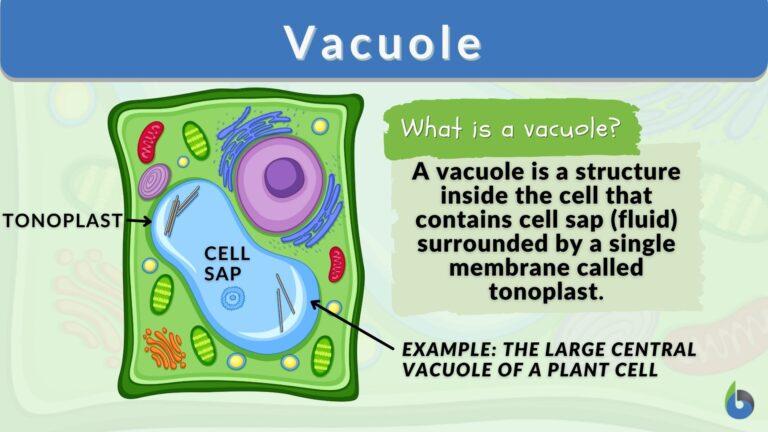 Vacuole

TONOPLAST

CELL SAP

What is a vacuole?

A vacuole is a structure inside the cell that contains cell sap (fluid) surrounded by a single membrane called tonoplast.

EXAMPLE: THE LARGE CENTRAL VACUOLE OF A PLANT CELL